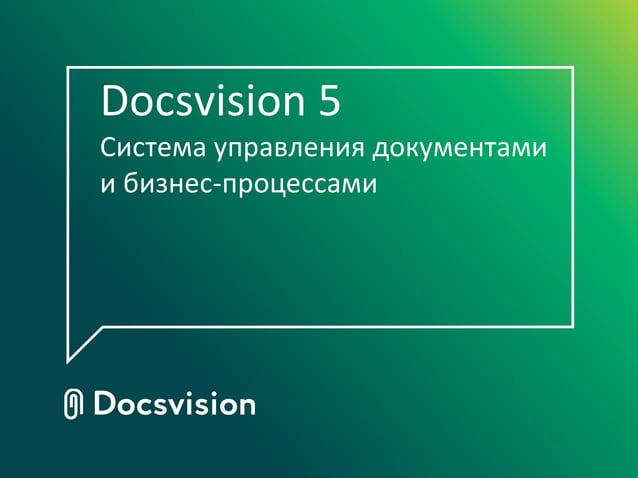 Docsvision 5
Система управления документами и бизнес-процессами

Docsvision